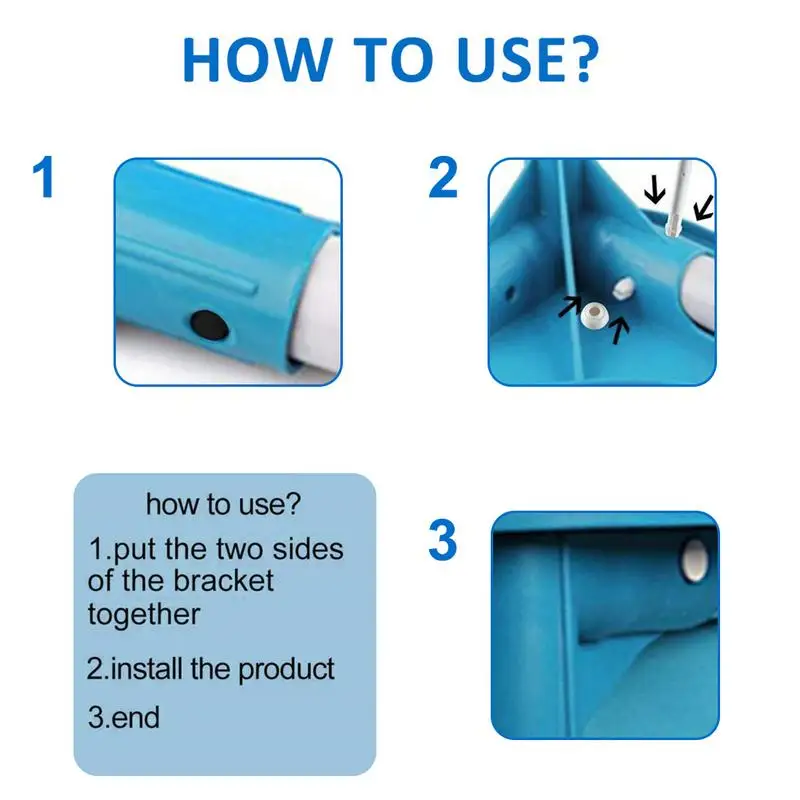 HOW TO USE?

1

2

how to use?

1.put the two sides of the bracket together

2.install the product

3.end

3